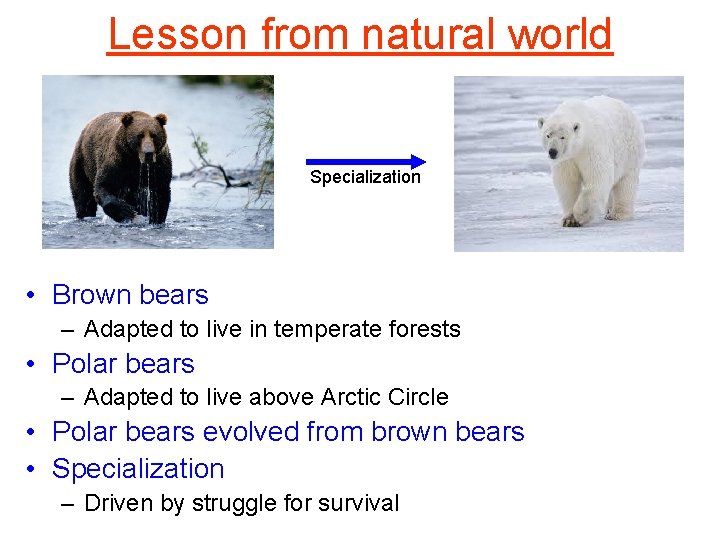 Lesson from natural world

Specialization

• Brown bears
– Adapted to live in temperate forests
• Polar bears
– Adapted to live above Arctic Circle
• Polar bears evolved from brown bears
• Specialization
– Driven by struggle for survival